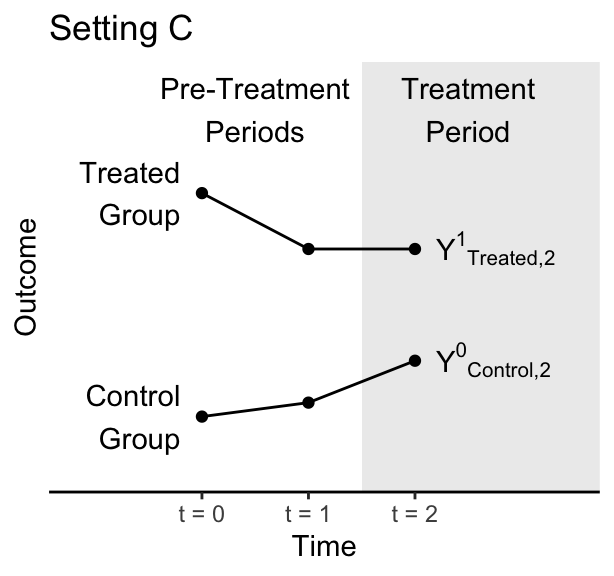 Setting C

Pre-Treatment Periods

Treatment Period

Treated Group

$Y^1_{Treated,2}$

Outcome

$Y^0_{Control,2}$

Control Group

t = 0

t = 1

t = 2

Time